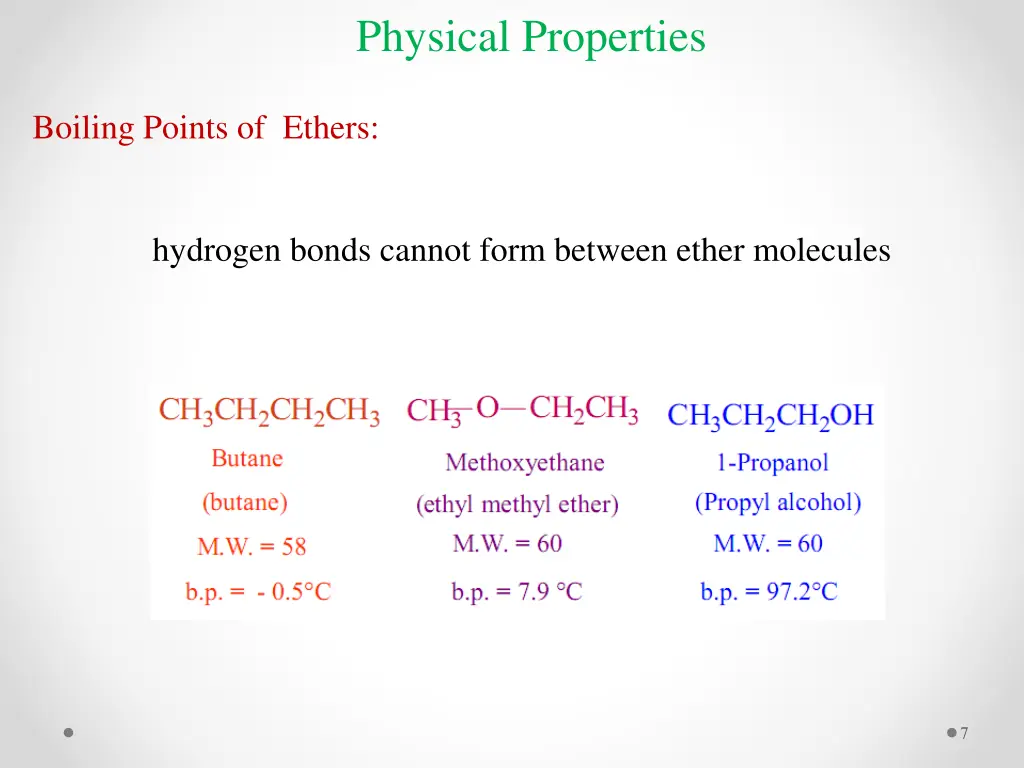 Physical Properties

Boiling Points of Ethers:

hydrogen bonds cannot form between ether molecules

$CH_3CH_2CH_2CH_3$
Butane
(butane)
M.W. = 58
b.p. = - 0.5°C

$CH_3-O-CH_2CH_3$
Methoxyethane
(ethyl methyl ether)
M.W. = 60
b.p. = 7.9 °C

$CH_3CH_2CH_2OH$
1-Propanol
(Propyl alcohol)
M.W. = 60
b.p. = 97.2°C

7